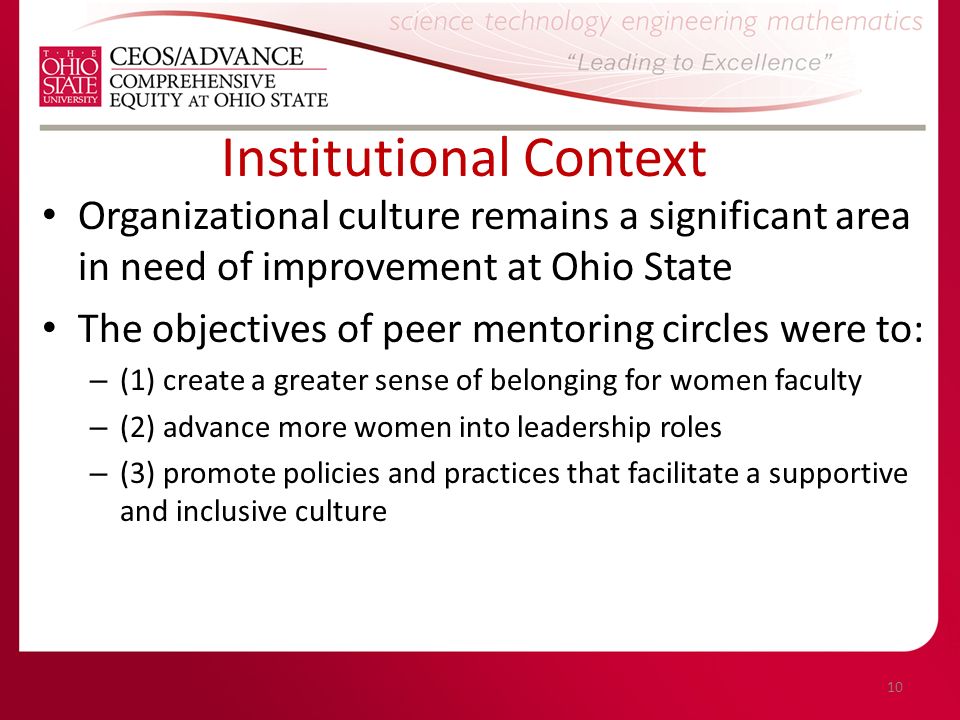 THE OHIO STATE UNIVERSITY

CEOS/ADVANCE
COMPREHENSIVE EQUITY AT OHIO STATE

science technology engineering mathematics

"Leading to Excellence"

Institutional Context

• Organizational culture remains a significant area in need of improvement at Ohio State

• The objectives of peer mentoring circles were to:
– (1) create a greater sense of belonging for women faculty
– (2) advance more women into leadership roles
– (3) promote policies and practices that facilitate a supportive and inclusive culture

10